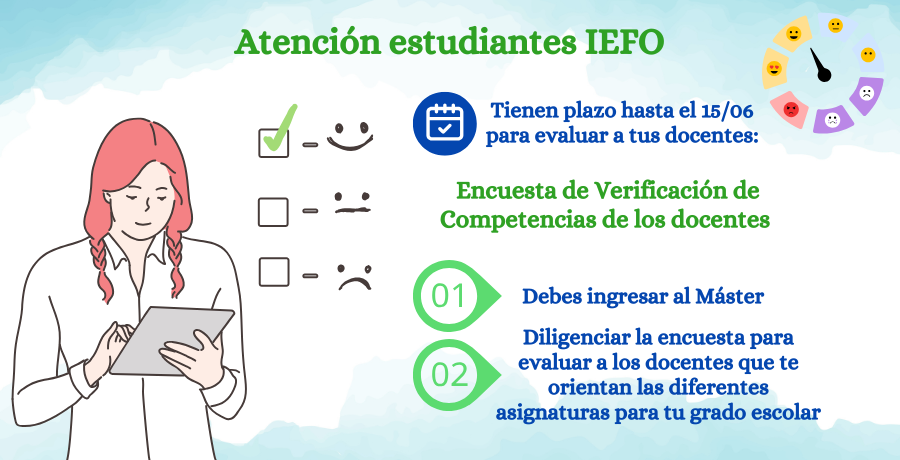 Atención estudiantes IEFO

Tienen plazo hasta el 15/06 para evaluar a tus docentes:

Encuesta de Verificación de Competencias de los docentes

01

Debes ingresar al Máster

02

Diligenciar la encuesta para evaluar a los docentes que te orientan las diferentes asignaturas para tu grado escolar